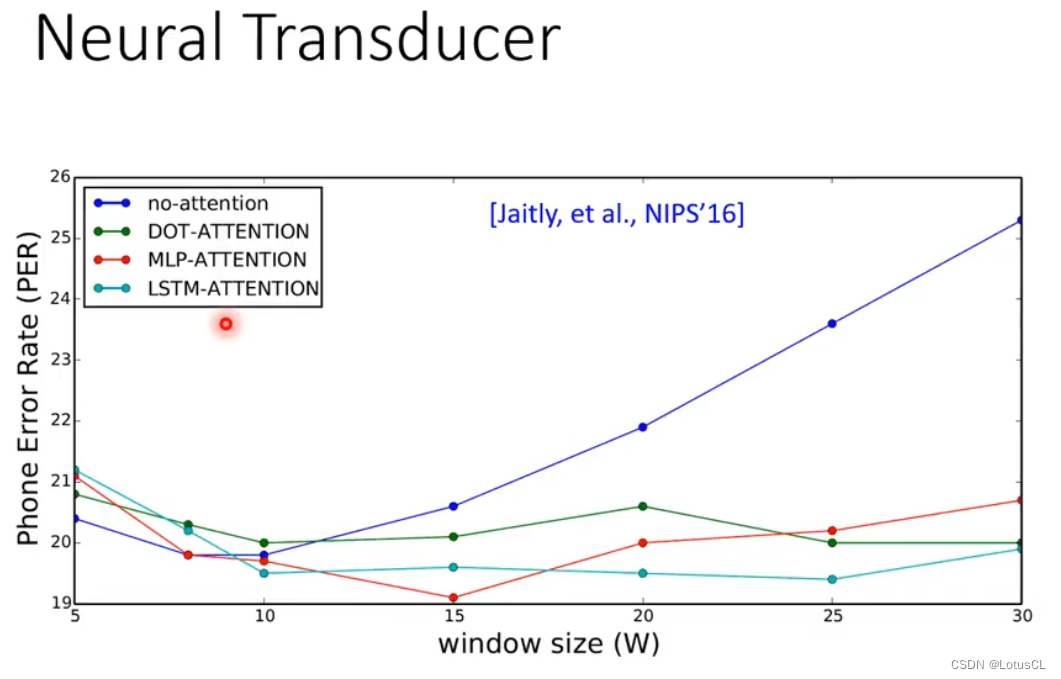 Neural Transducer

no-attention
DOT-ATTENTION
MLP-ATTENTION
LSTM-ATTENTION

[Jaitly, et al., NIPS'16]

Phone Error Rate (PER)

26
25
24
23
22
21
20
19

5
10
15
20
25
30

window size (W)

CSDN @LotusCL